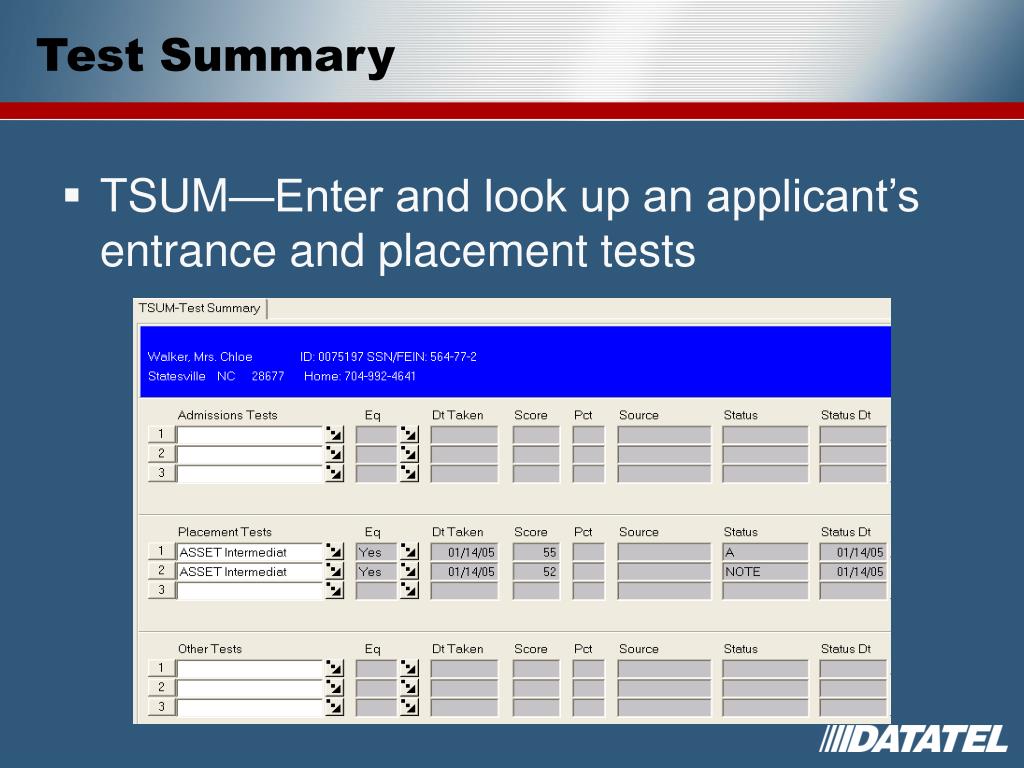 Test Summary

▪ TSUM—Enter and look up an applicant's entrance and placement tests

TSUM-Test Summary

Walker, Mrs. Chloe ID: 0075197 SSN/FEIN: 564-77-2
Statesville NC 28677 Home: 704-992-4641

| | Admissions Tests | Eq | Dt Taken | Score | Pct | Source | Status | Status Dt |
|---|---|---|---|---|---|---|---|---|
| 1 | | | | | | | | |
| 2 | | | | | | | | |
| 3 | | | | | | | | |

| | Placement Tests | Eq | Dt Taken | Score | Pct | Source | Status | Status Dt |
|---|---|---|---|---|---|---|---|---|
| 1 | ASSET Intermediat | Yes | 01/14/05 | 55 | | | A | 01/14/05 |
| 2 | ASSET Intermediat | Yes | 01/14/05 | 52 | | | NOTE | 01/14/05 |
| 3 | | | | | | | | |

| | Other Tests | Eq | Dt Taken | Score | Pct | Source | Status | Status Dt |
|---|---|---|---|---|---|---|---|---|
| 1 | | | | | | | | |
| 2 | | | | | | | | |
| 3 | | | | | | | | |

DATATEL